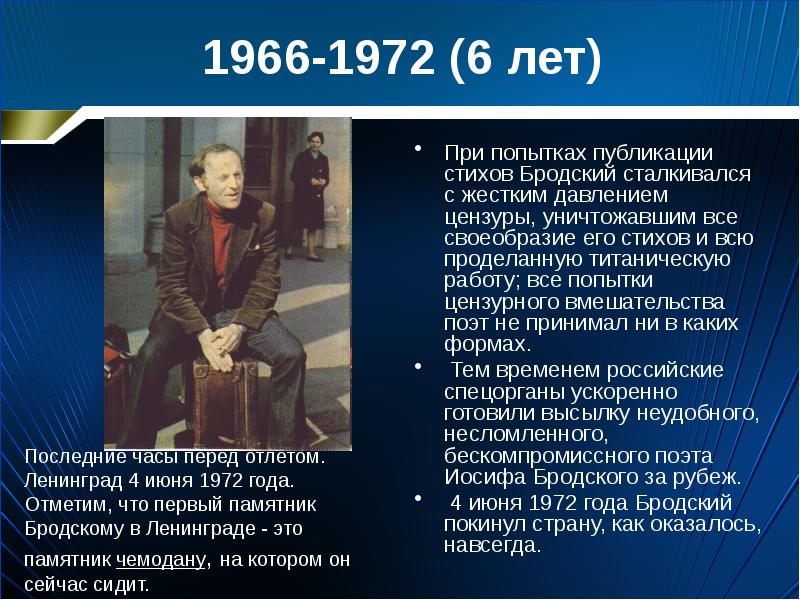 1966-1972 (6 лет)

Последние часы перед отлетом. Ленинград 4 июня 1972 года. Отметим, что первый памятник Бродскому в Ленинграде - это памятник чемодану, на котором он сейчас сидит.

• При попытках публикации стихов Бродский сталкивался с жестким давлением цензуры, уничтожавшим все своеобразие его стихов и всю проделанную титаническую работу; все попытки цензурного вмешательства поэт не принимал ни в каких формах.

• Тем временем российские спецорганы ускоренно готовили высылку неудобного, несломленного, бескомпромиссного поэта Иосифа Бродского за рубеж.

• 4 июня 1972 года Бродский покинул страну, как оказалось, навсегда.